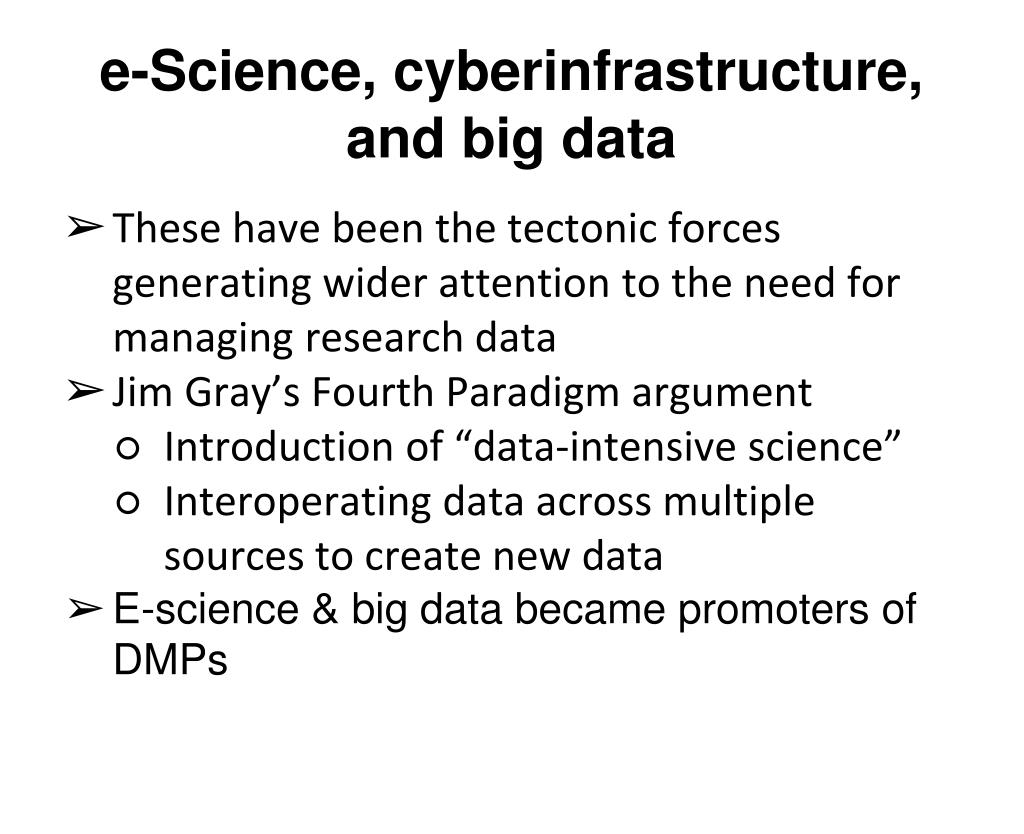 e-Science, cyberinfrastructure, and big data

➢ These have been the tectonic forces generating wider attention to the need for managing research data
➢ Jim Gray’s Fourth Paradigm argument
○ Introduction of “data-intensive science”
○ Interoperating data across multiple sources to create new data
➢ E-science & big data became promoters of DMPs